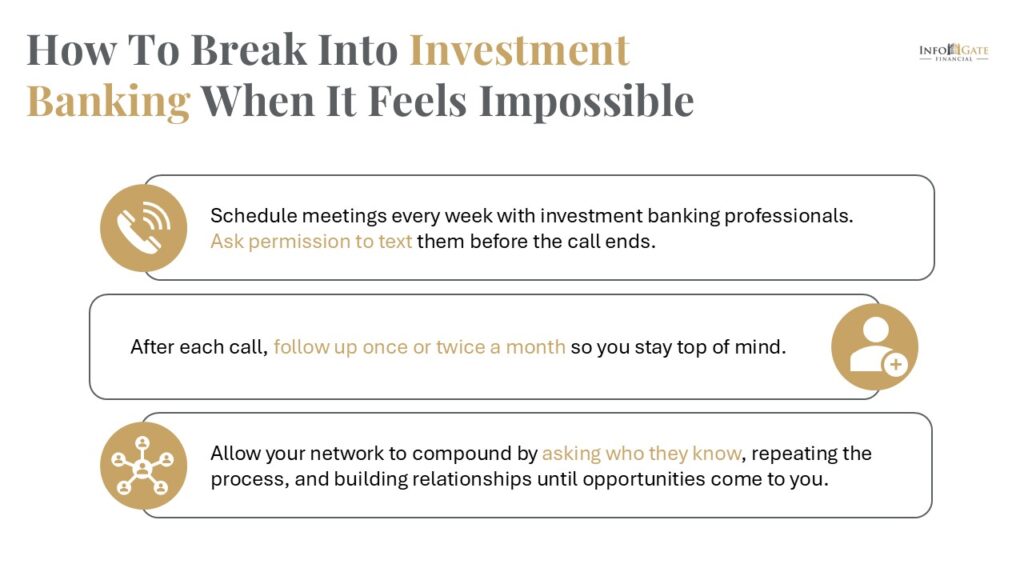 How To Break Into Investment Banking When It Feels Impossible

INFOGATE FINANCIAL

Schedule meetings every week with investment banking professionals. Ask permission to text them before the call ends.

After each call, follow up once or twice a month so you stay top of mind.

Allow your network to compound by asking who they know, repeating the process, and building relationships until opportunities come to you.